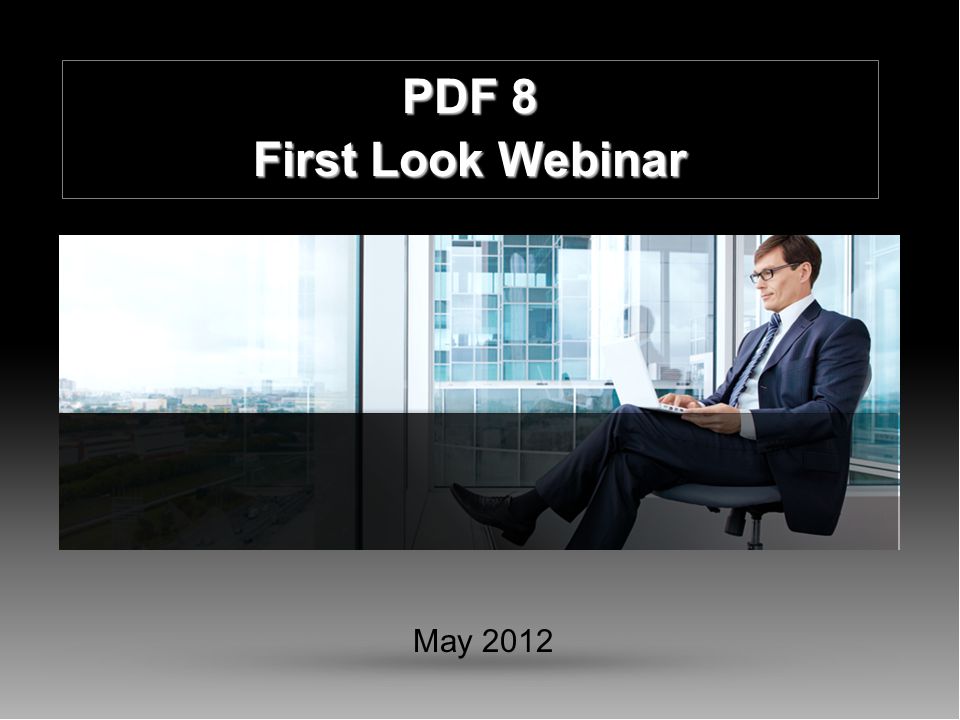 PDF 8
First Look Webinar

May 2012